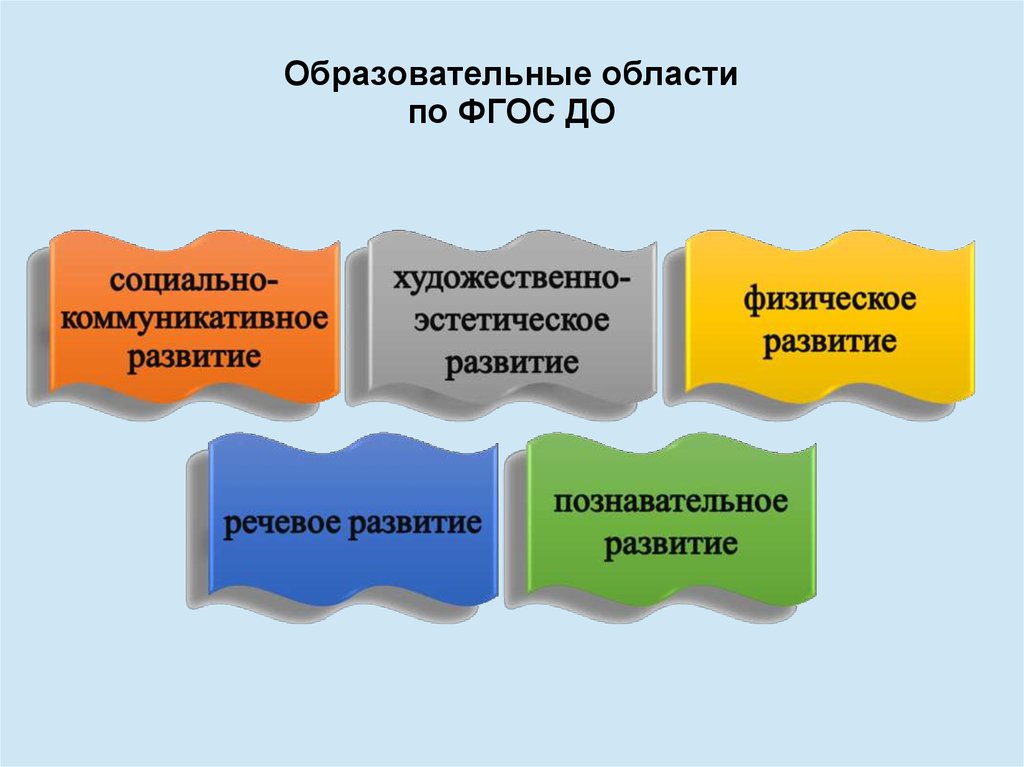 Образовательные области
по ФГОС ДО

социально-коммуникативное развитие

художественно-эстетическое развитие

физическое развитие

речевое развитие

познавательное развитие